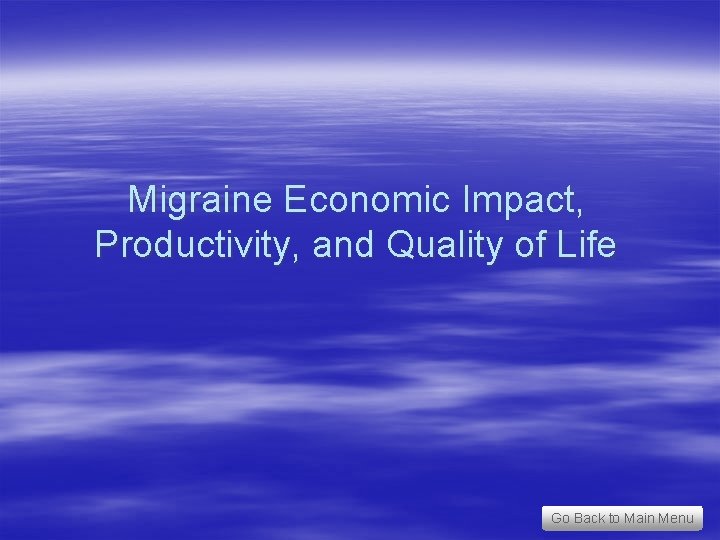 Migraine Economic Impact, Productivity, and Quality of Life

Go Back to Main Menu